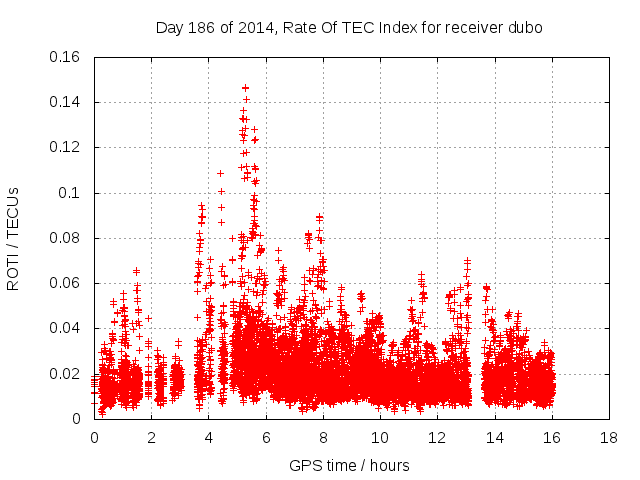 Day 186 of 2014, Rate Of TEC Index for receiver dubo

ROTI / TECUs

0.16
0.14
0.12
0.1
0.08
0.06
0.04
0.02
0

0 2 4 6 8 10 12 14 16 18

GPS time / hours